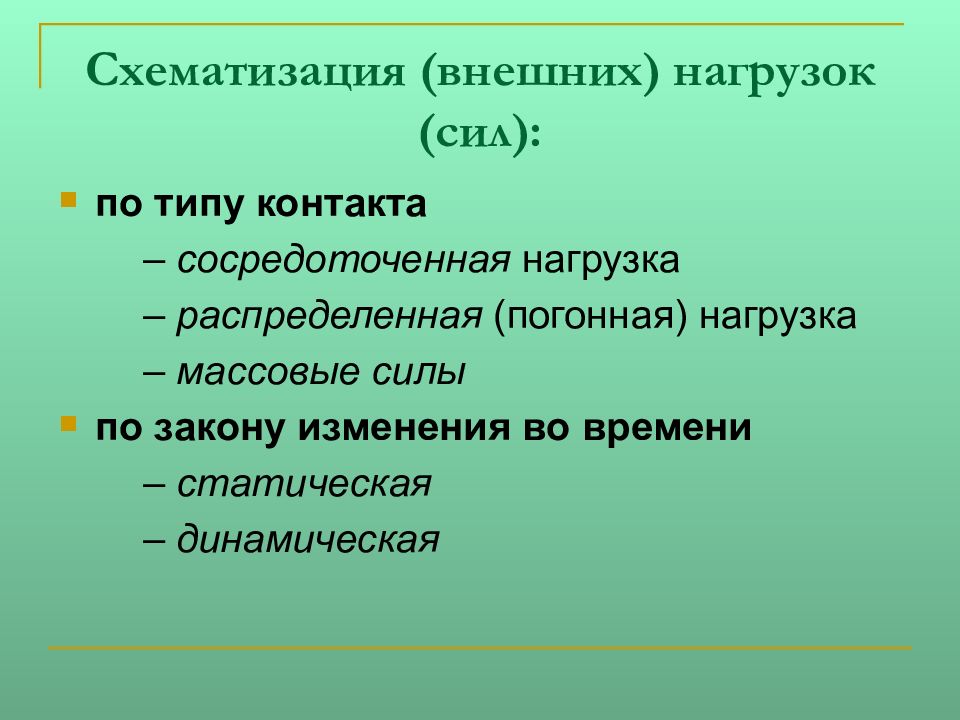 Схематизация (внешних) нагрузок (сил):

по типу контакта

– сосредоточенная нагрузка

– распределенная (погонная) нагрузка

– массовые силы

по закону изменения во времени

– статическая

– динамическая